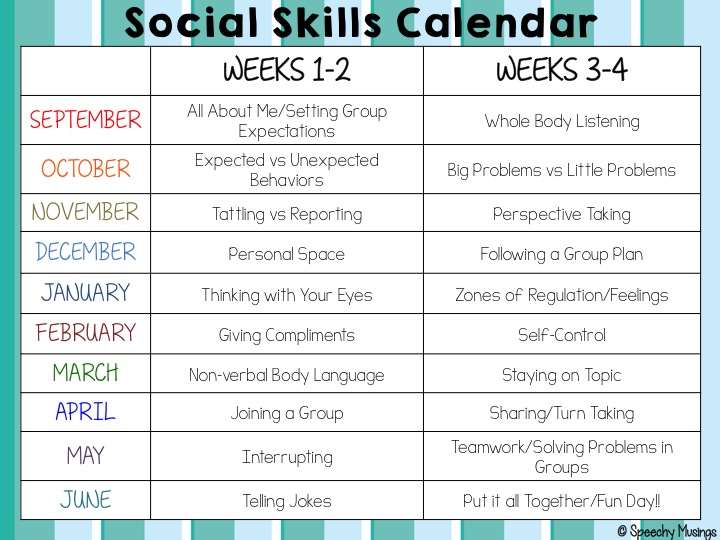 Social Skills Calendar

| | WEEKS 1-2 | WEEKS 3-4 |
|---|---|---|
| SEPTEMBER | All About Me/Setting Group Expectations | Whole Body Listening |
| OCTOBER | Expected vs Unexpected Behaviors | Big Problems vs Little Problems |
| NOVEMBER | Tattling vs Reporting | Perspective Taking |
| DECEMBER | Personal Space | Following a Group Plan |
| JANUARY | Thinking with Your Eyes | Zones of Regulation/Feelings |
| FEBRUARY | Giving Compliments | Self-Control |
| MARCH | Non-verbal Body Language | Staying on Topic |
| APRIL | Joining a Group | Sharing/Turn Taking |
| MAY | Interrupting | Teamwork/Solving Problems in Groups |
| JUNE | Telling Jokes | Put it all Together/Fun Day!! |

© Speechy Musings